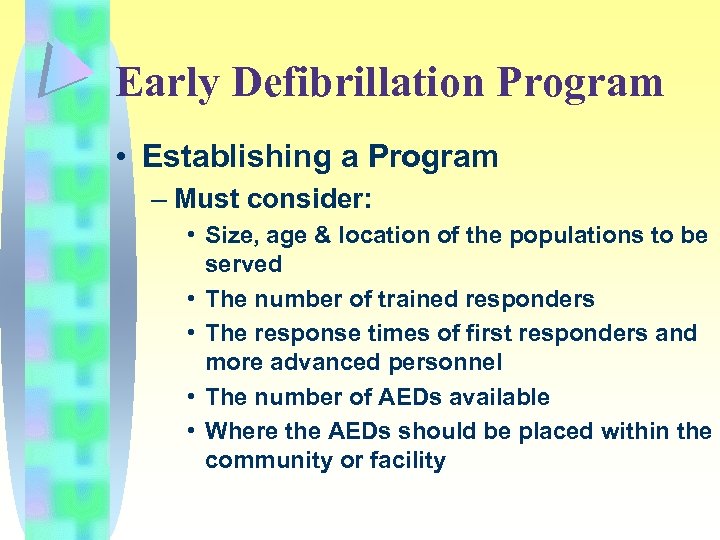 Early Defibrillation Program

• Establishing a Program

– Must consider:

• Size, age & location of the populations to be served

• The number of trained responders

• The response times of first responders and more advanced personnel

• The number of AEDs available

• Where the AEDs should be placed within the community or facility